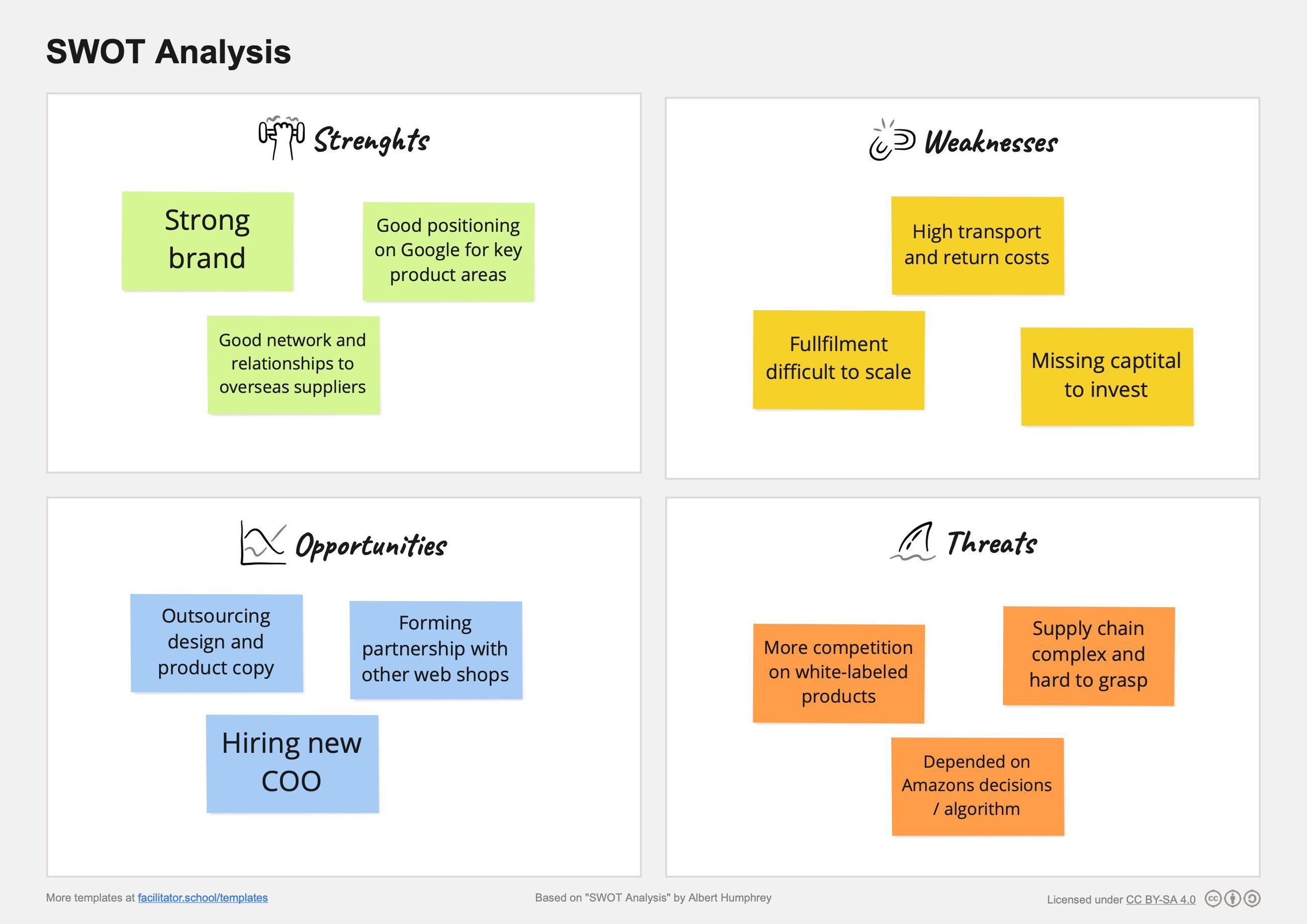 SWOT Analysis

Strenghts

Strong brand

Good positioning on Google for key product areas

Good network and relationships to overseas suppliers

Weaknesses

High transport and return costs

Fullfilment difficult to scale

Missing captital to invest

Opportunities

Outsourcing design and product copy

Forming partnership with other web shops

Hiring new COO

Threats

More competition on white-labeled products

Supply chain complex and hard to grasp

Depended on Amazons decisions / algorithm

More templates at facilitator.school/templates

Based on "SWOT Analysis" by Albert Humphrey

Licensed under CC BY-SA 4.0